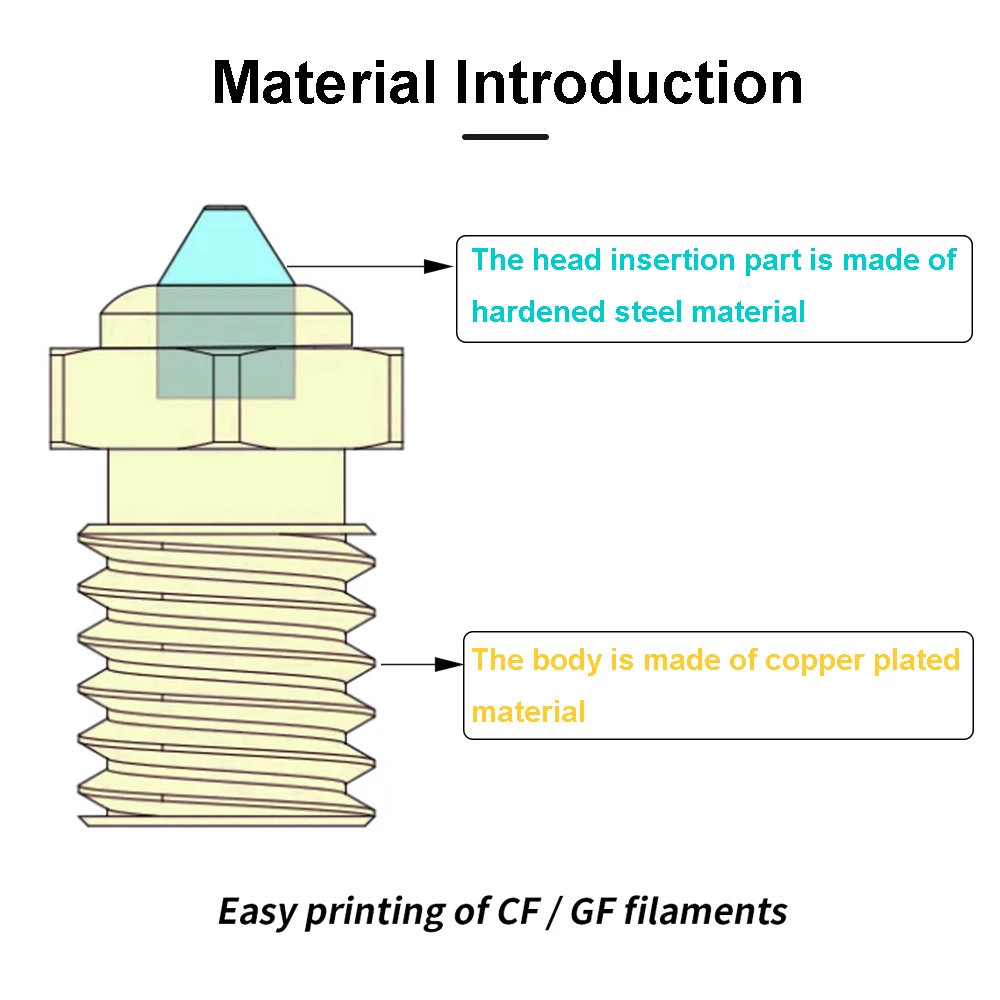 Material Introduction

The head insertion part is made of hardened steel material

The body is made of copper plated material

Easy printing of CF / GF filaments